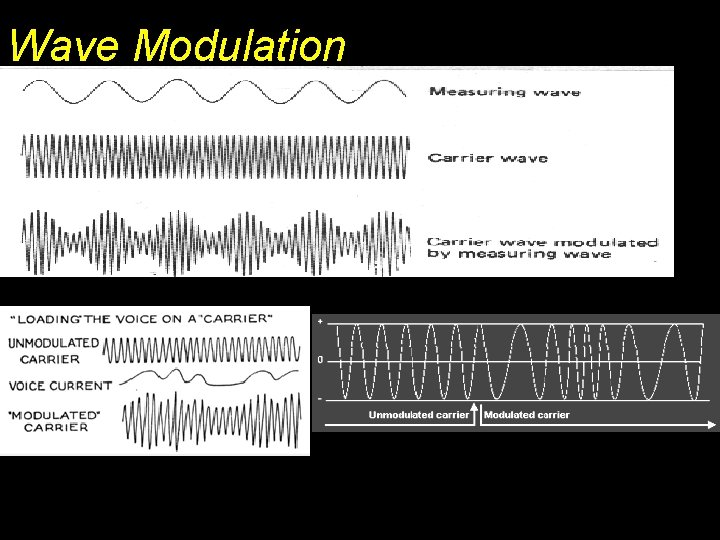 Wave Modulation

Measuring wave

Carrier wave

Carrier wave modulated by measuring wave

"LOADING" THE VOICE ON A "CARRIER"

UNMODULATED CARRIER

VOICE CURRENT

"MODULATED" CARRIER

+

0

-

Unmodulated carrier

Modulated carrier